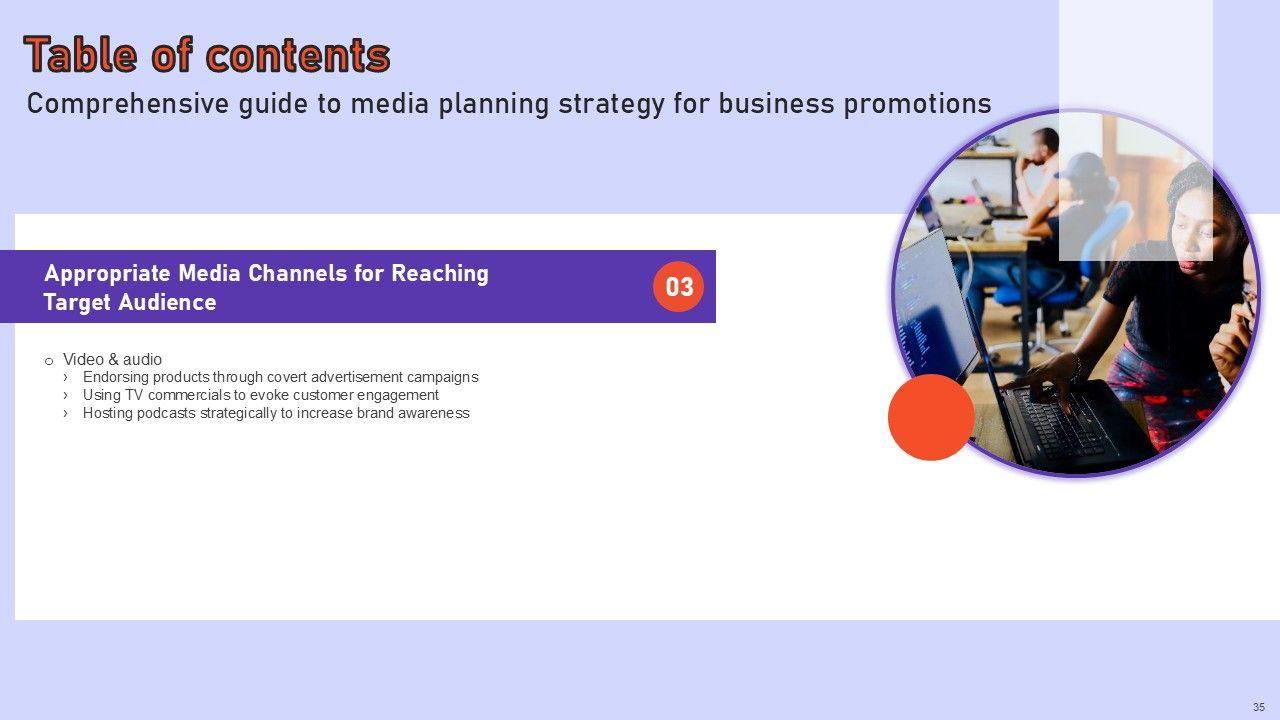 Table of contents
Comprehensive guide to media planning strategy for business promotions

Appropriate Media Channels for Reaching Target Audience

03

o Video & audio
› Endorsing products through covert advertisement campaigns
› Using TV commercials to evoke customer engagement
› Hosting podcasts strategically to increase brand awareness

35